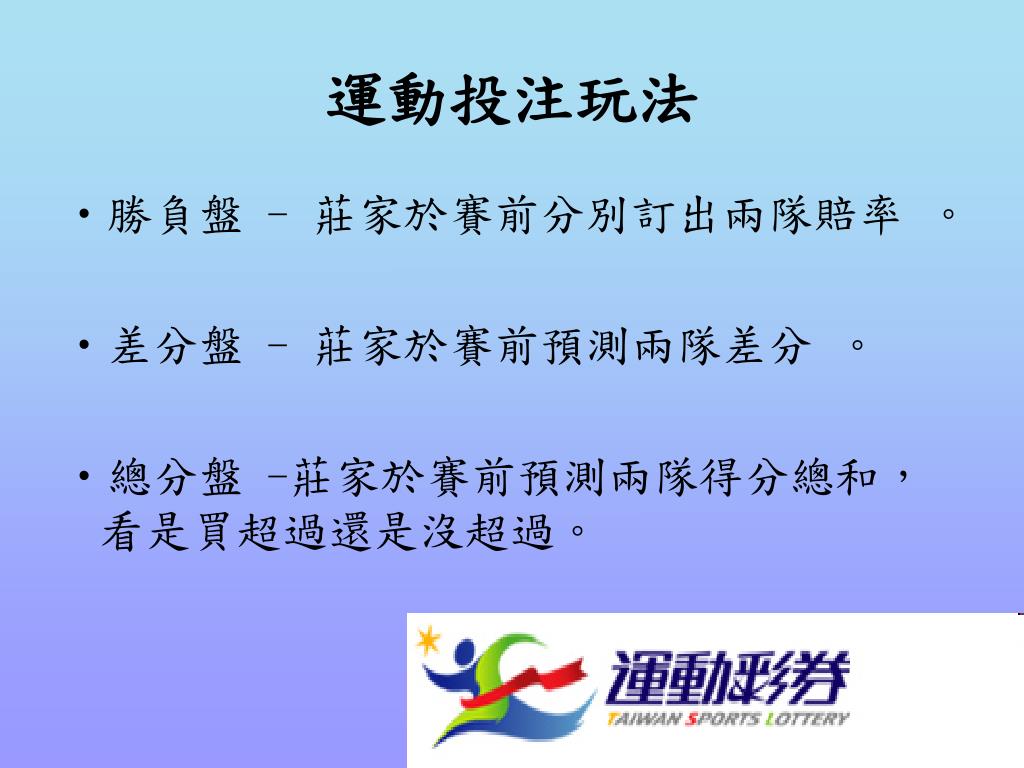 運動投注玩法

• 勝負盤 – 莊家於賽前分別訂出兩隊賠率 。

• 差分盤 – 莊家於賽前預測兩隊差分 。

• 總分盤 –莊家於賽前預測兩隊得分總和，看是買超過還是沒超過。

運動彩券
TAIWAN SPORTS LOTTERY